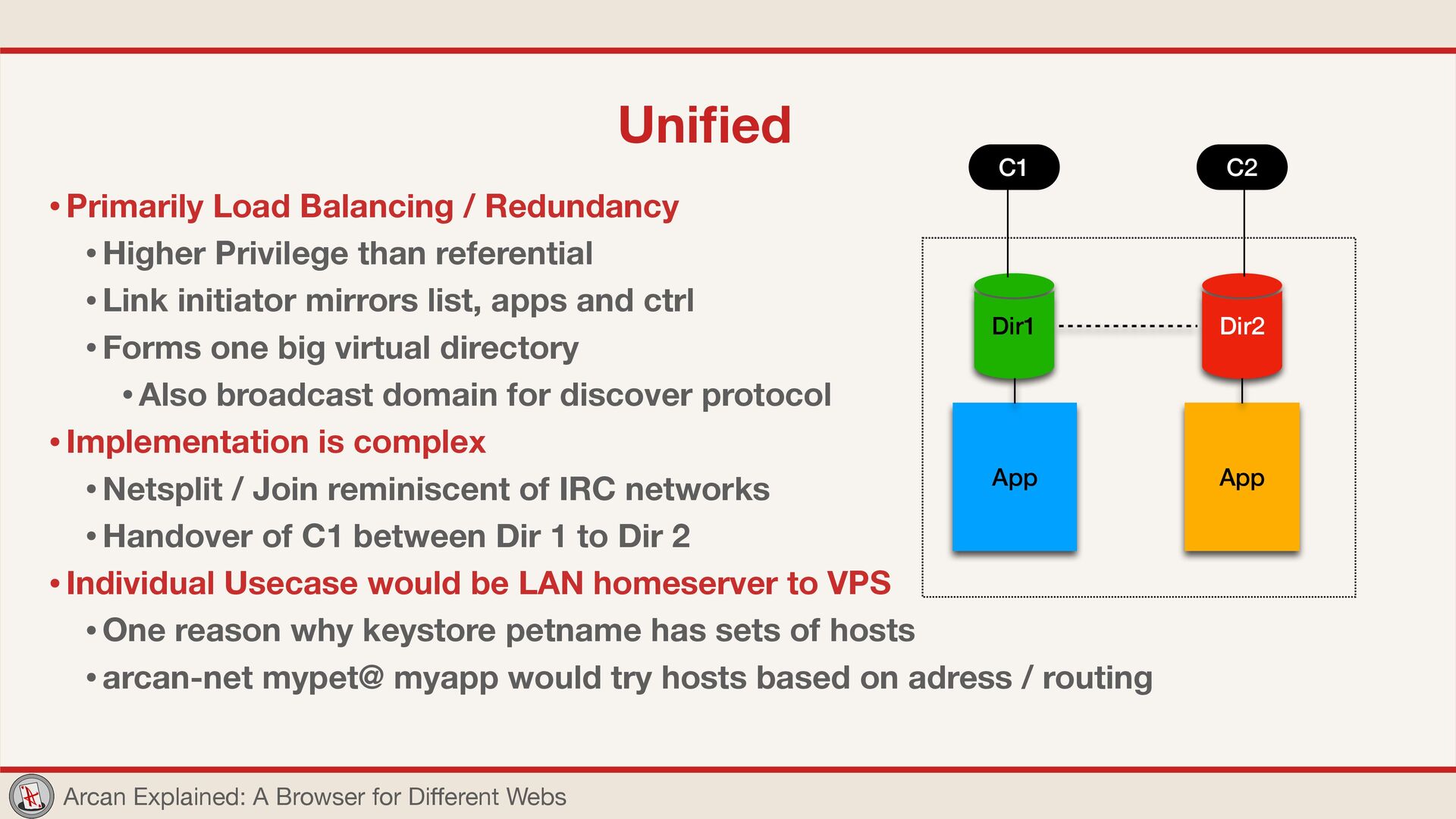 Unified

• Primarily Load Balancing / Redundancy
  • Higher Privilege than referential
  • Link initiator mirrors list, apps and ctrl
  • Forms one big virtual directory
    • Also broadcast domain for discover protocol
• Implementation is complex
  • Netsplit / Join reminiscent of IRC networks
  • Handover of C1 between Dir 1 to Dir 2
• Individual Usecase would be LAN homeserver to VPS
  • One reason why keystore petname has sets of hosts
  • arcan-net mypet@ myapp would try hosts based on adress / routing

C1
C2
Dir1
Dir2
App
App

Arcan Explained: A Browser for Different Webs